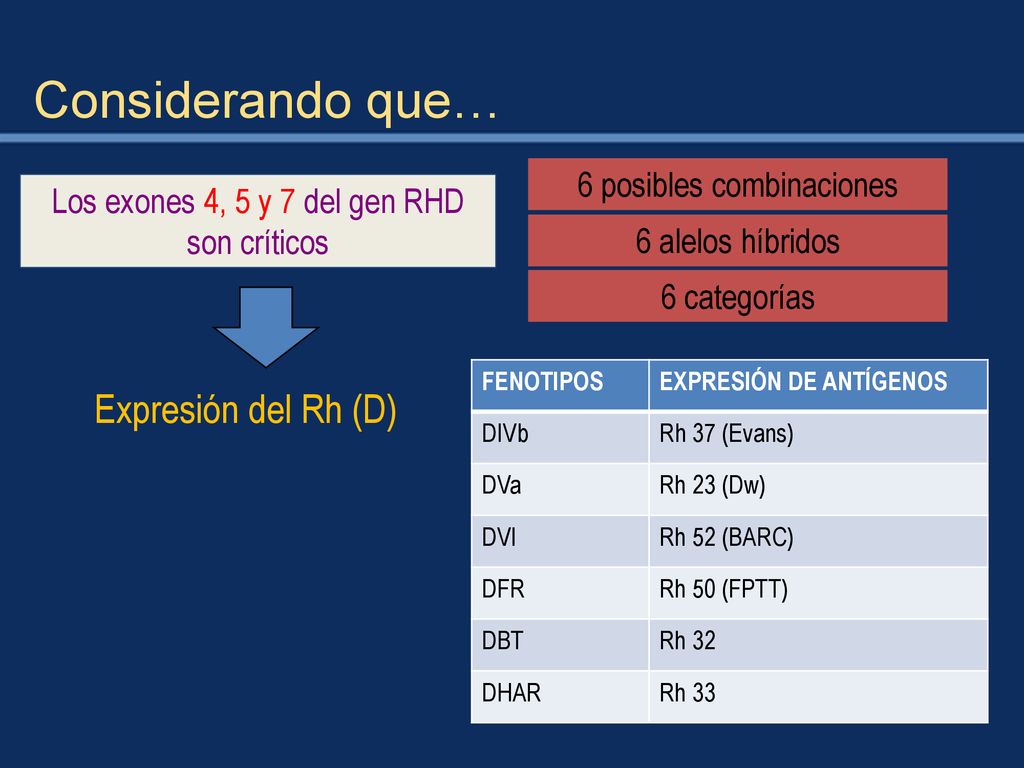 Considerando que…

Los exones 4, 5 y 7 del gen RHD son críticos

Expresión del Rh (D)

6 posibles combinaciones

6 alelos híbridos

6 categorías

| FENOTIPOS | EXPRESIÓN DE ANTÍGENOS |
|---|---|
| DIVb | Rh 37 (Evans) |
| DVa | Rh 23 (Dw) |
| DVI | Rh 52 (BARC) |
| DFR | Rh 50 (FPTT) |
| DBT | Rh 32 |
| DHAR | Rh 33 |